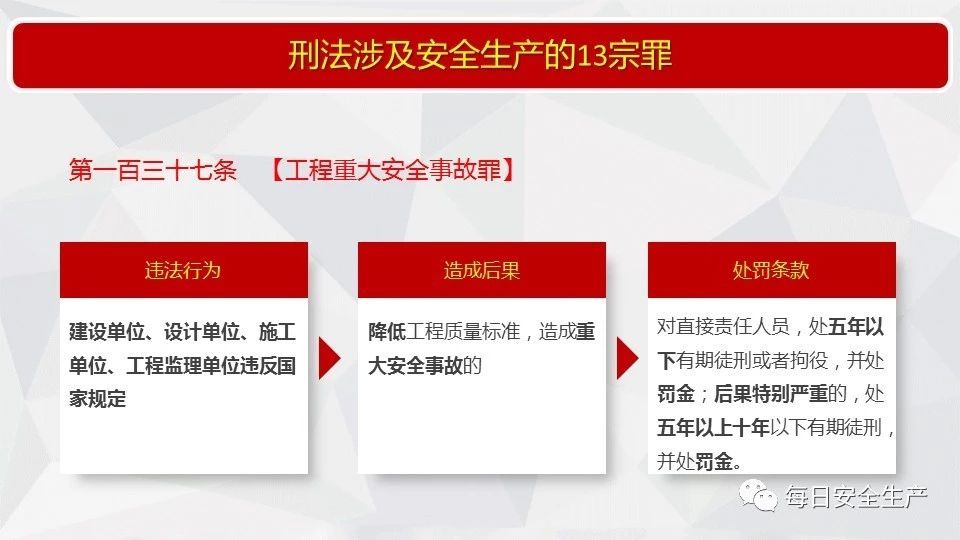 刑法涉及安全生产的13宗罪

第一百三十七条 【工程重大安全事故罪】

违法行为

建设单位、设计单位、施工单位、工程监理单位违反国家规定

造成后果

降低工程质量标准，造成重大安全事故的

处罚条款

对直接责任人员，处五年以下有期徒刑或者拘役，并处罚金；后果特别严重的，处五年以上十年以下有期徒刑，并处罚金。

每日安全生产